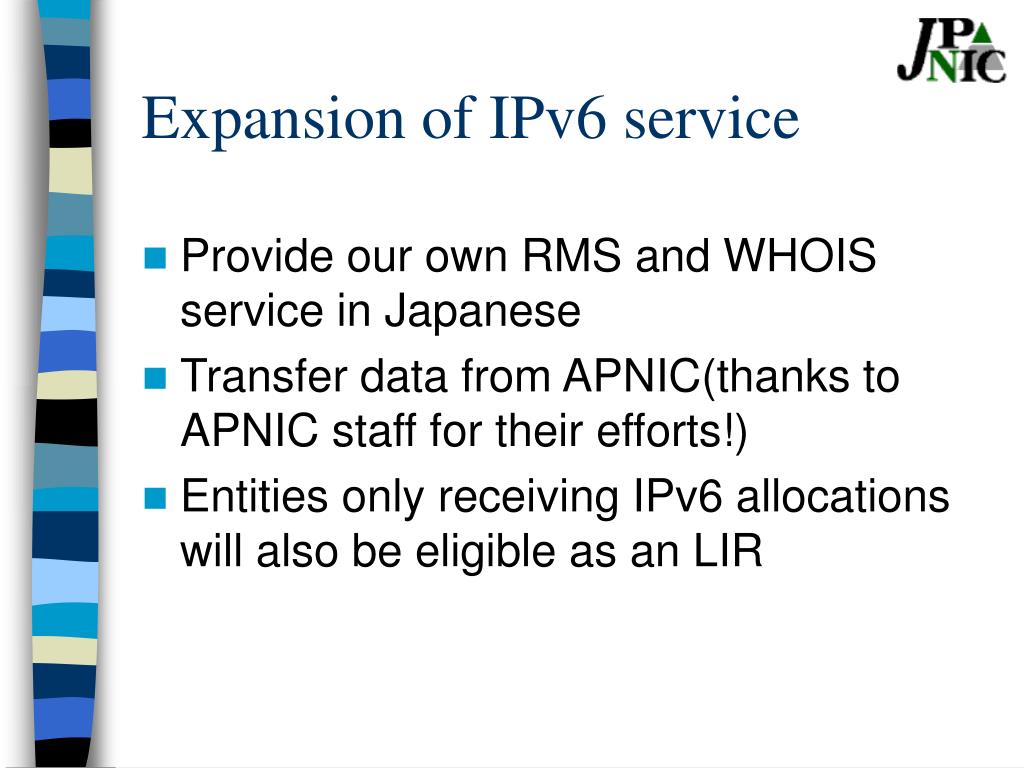 JPNIC

Expansion of IPv6 service

Provide our own RMS and WHOIS service in Japanese

Transfer data from APNIC(thanks to APNIC staff for their efforts!)

Entities only receiving IPv6 allocations will also be eligible as an LIR